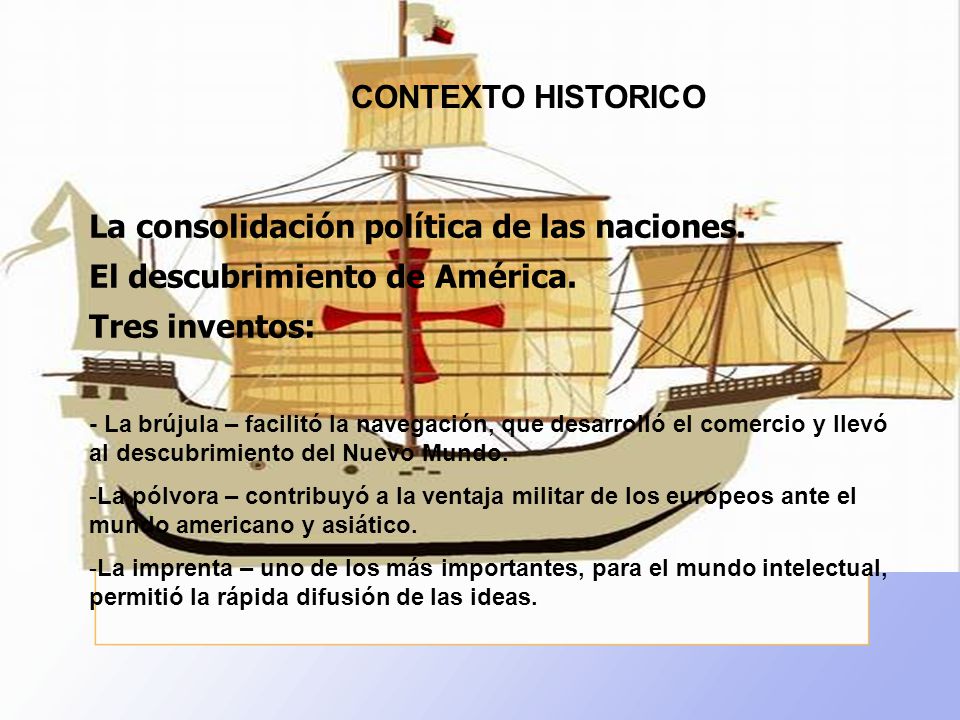 CONTEXTO HISTORICO

La consolidación política de las naciones.

El descubrimiento de América.

Tres inventos:

- La brújula – facilitó la navegación, que desarrolló el comercio y llevó al descubrimiento del Nuevo Mundo.

-La pólvora – contribuyó a la ventaja militar de los europeos ante el mundo americano y asiático.

-La imprenta – uno de los más importantes, para el mundo intelectual, permitió la rápida difusión de las ideas.